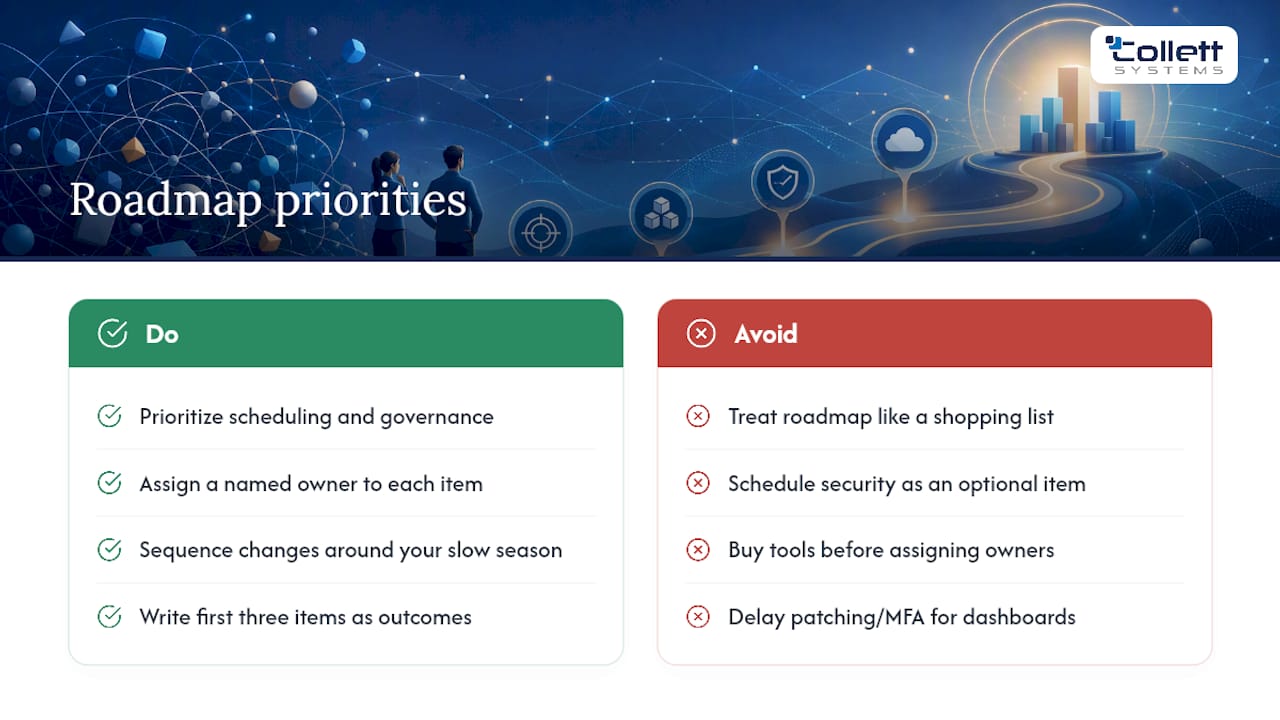 Collett SYSTEMS

Roadmap priorities

Do

Prioritize scheduling and governance

Assign a named owner to each item

Sequence changes around your slow season

Write first three items as outcomes

Avoid

Treat roadmap like a shopping list

Schedule security as an optional item

Buy tools before assigning owners

Delay patching/MFA for dashboards